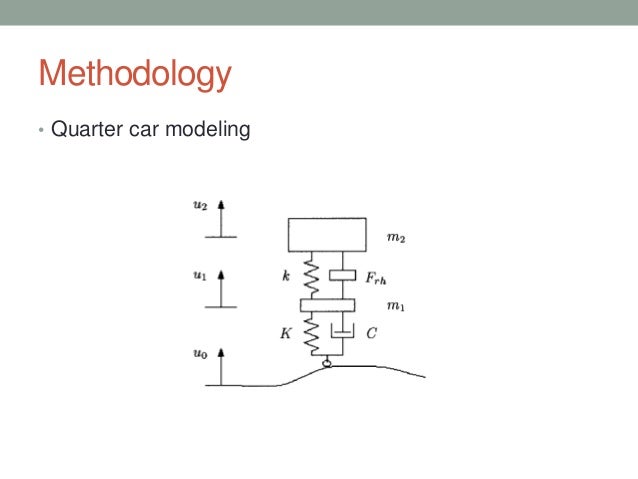 Methodology

• Quarter car modeling

$u_2$

$m_2$

$u_1$

$k$

$F_{rh}$

$m_1$

$K$

$C$

$u_0$